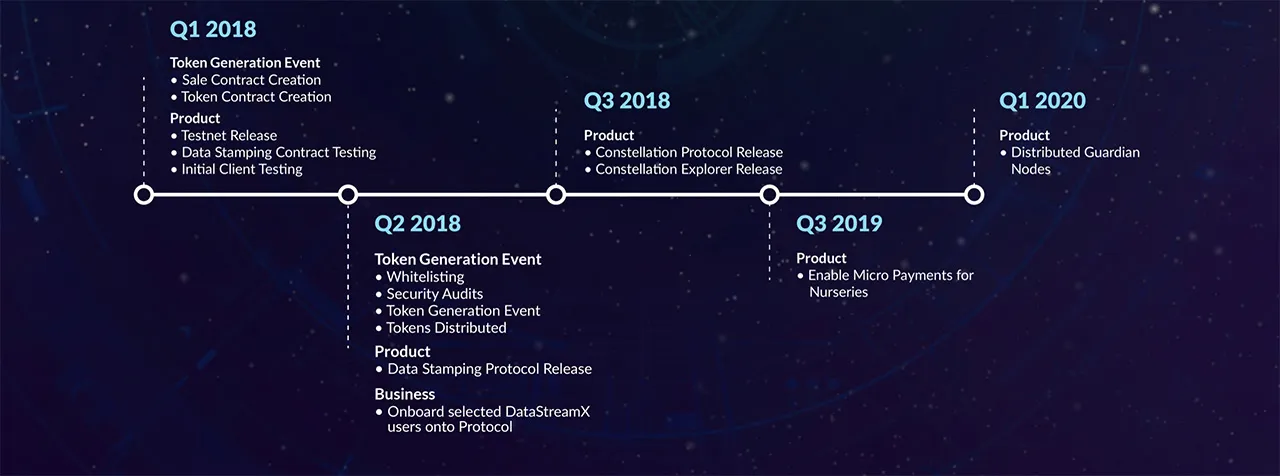 Q1 2018

Token Generation Event
• Sale Contract Creation
• Token Contract Creation

Product
• Testnet Release
• Data Stamping Contract Testing
• Initial Client Testing

Q2 2018

Token Generation Event
• Whitelisting
• Security Audits
• Token Generation Event
• Tokens Distributed

Product
• Data Stamping Protocol Release

Business
• Onboard selected DataStreamX users onto Protocol

Q3 2018

Product
• Constellation Protocol Release
• Constellation Explorer Release

Q3 2019

Product
• Enable Micro Payments for Nurseries

Q1 2020

Product
• Distributed Guardian Nodes